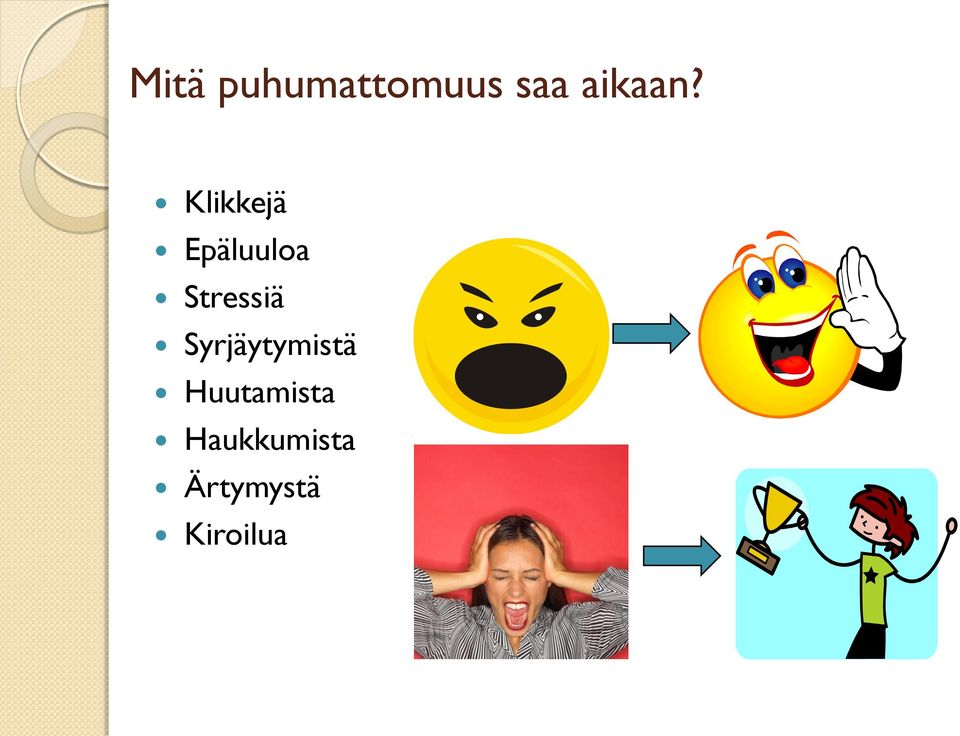 Mitä puhumattomuus saa aikaan?

- Klikkejä
- Epäluuloa
- Stressiä
- Syrjäytymistä
- Huutamista
- Haukkumista
- Ärtymystä
- Kiroilua